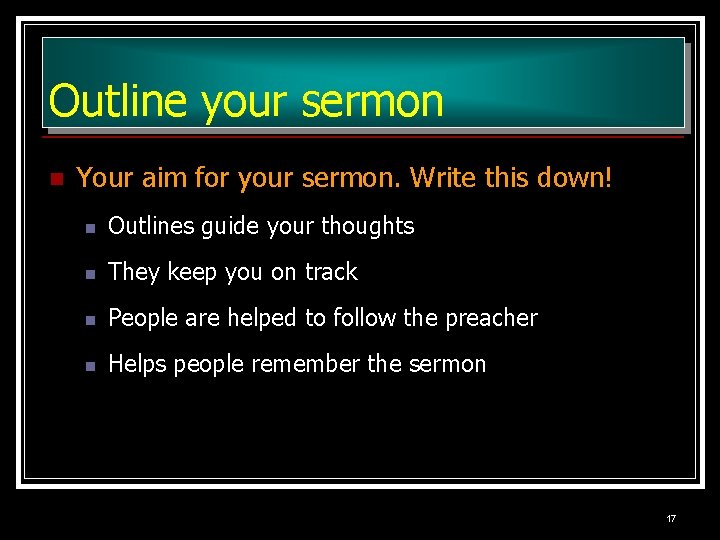 Outline your sermon

Your aim for your sermon. Write this down!

Outlines guide your thoughts

They keep you on track

People are helped to follow the preacher

Helps people remember the sermon

17